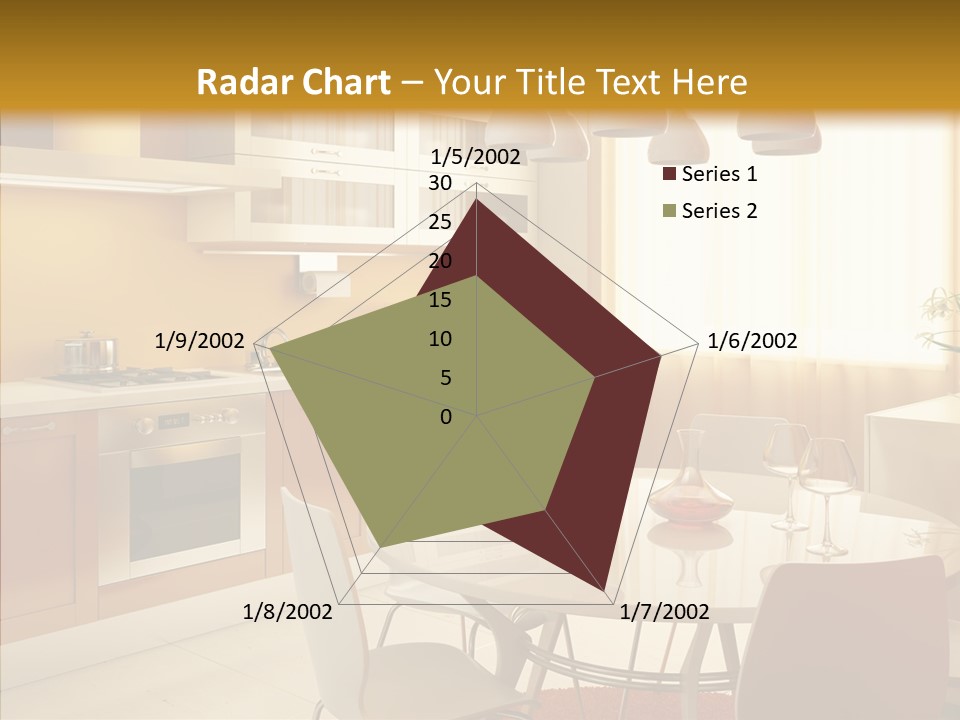 Radar Chart – Your Title Text Here

1/5/2002
30
25
20
15
10
5
0
1/6/2002
1/7/2002
1/8/2002
1/9/2002

Series 1
Series 2